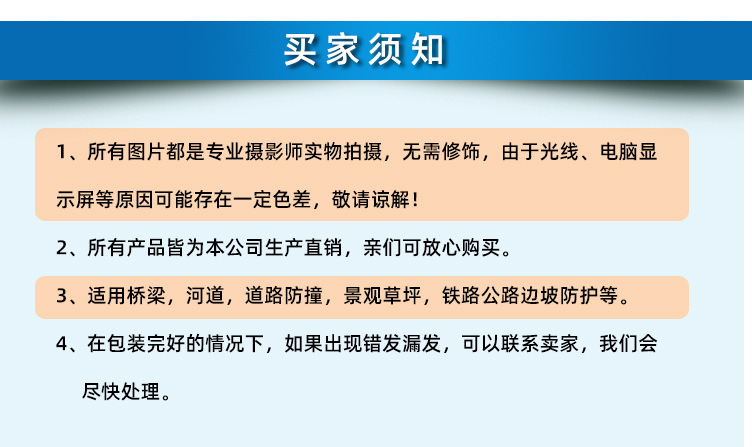 买家须知

1、所有图片都是专业摄影师实物拍摄，无需修饰，由于光线、电脑显示屏等原因可能存在一定色差，敬请谅解！

2、所有产品皆为本公司生产直销，亲们可放心购买。

3、适用桥梁，河道，道路防撞，景观草坪，铁路公路边坡防护等。

4、在包装完好的情况下，如果出现错发漏发，可以联系卖家，我们会尽快处理。